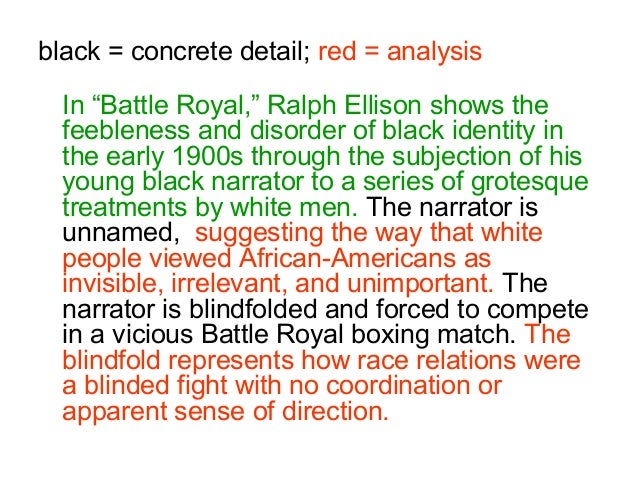 black = concrete detail; red = analysis

In “Battle Royal,” Ralph Ellison shows the feebleness and disorder of black identity in the early 1900s through the subjection of his young black narrator to a series of grotesque treatments by white men. The narrator is unnamed, suggesting the way that white people viewed African-Americans as invisible, irrelevant, and unimportant. The narrator is blindfolded and forced to compete in a vicious Battle Royal boxing match. The blindfold represents how race relations were a blinded fight with no coordination or apparent sense of direction.